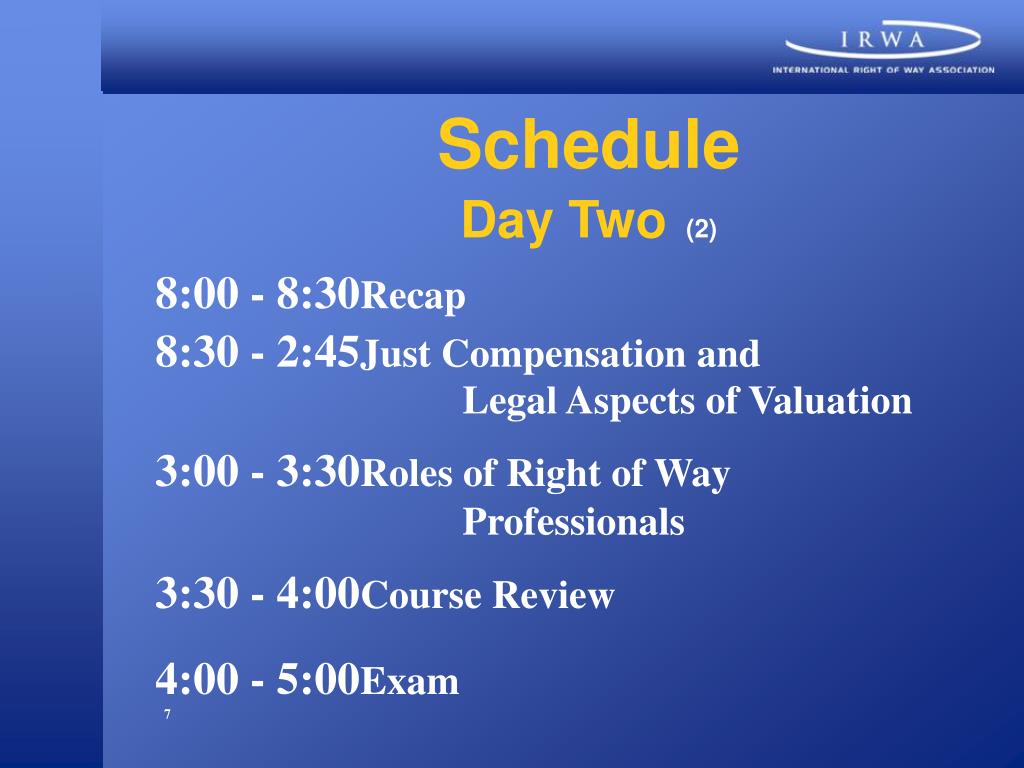 IRWA
INTERNATIONAL RIGHT OF WAY ASSOCIATION

Schedule
Day Two (2)

8:00 - 8:30Recap

8:30 - 2:45Just Compensation and Legal Aspects of Valuation

3:00 - 3:30Roles of Right of Way Professionals

3:30 - 4:00Course Review

4:00 - 5:00Exam

7